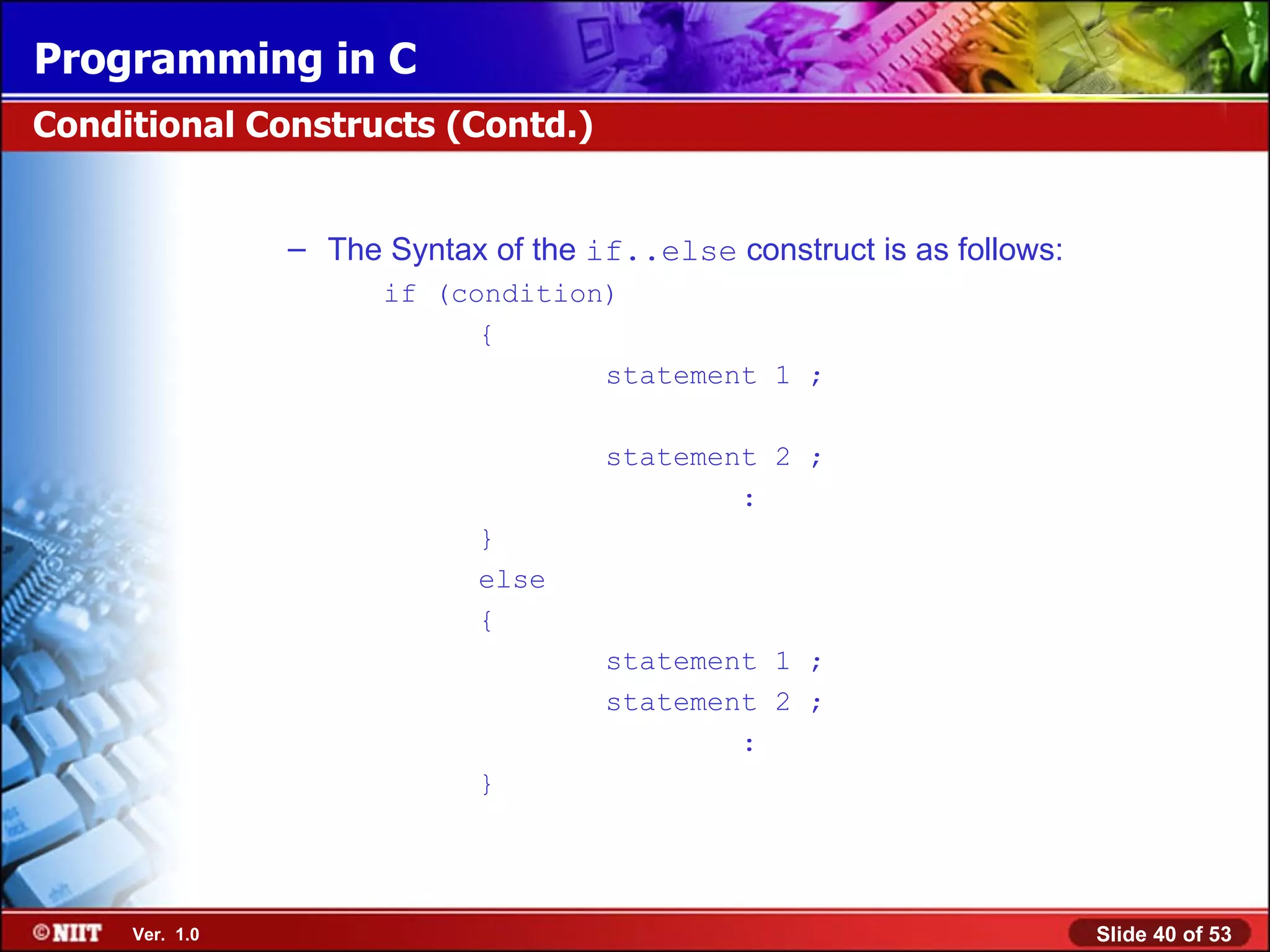 Programming in C

Conditional Constructs (Contd.)

– The Syntax of the if..else construct is as follows:

if (condition)
{
statement 1 ;

statement 2 ;
:
}
else
{
statement 1 ;
statement 2 ;
:
}

©NIIT Ver. 1.0

Slide 40 of 53